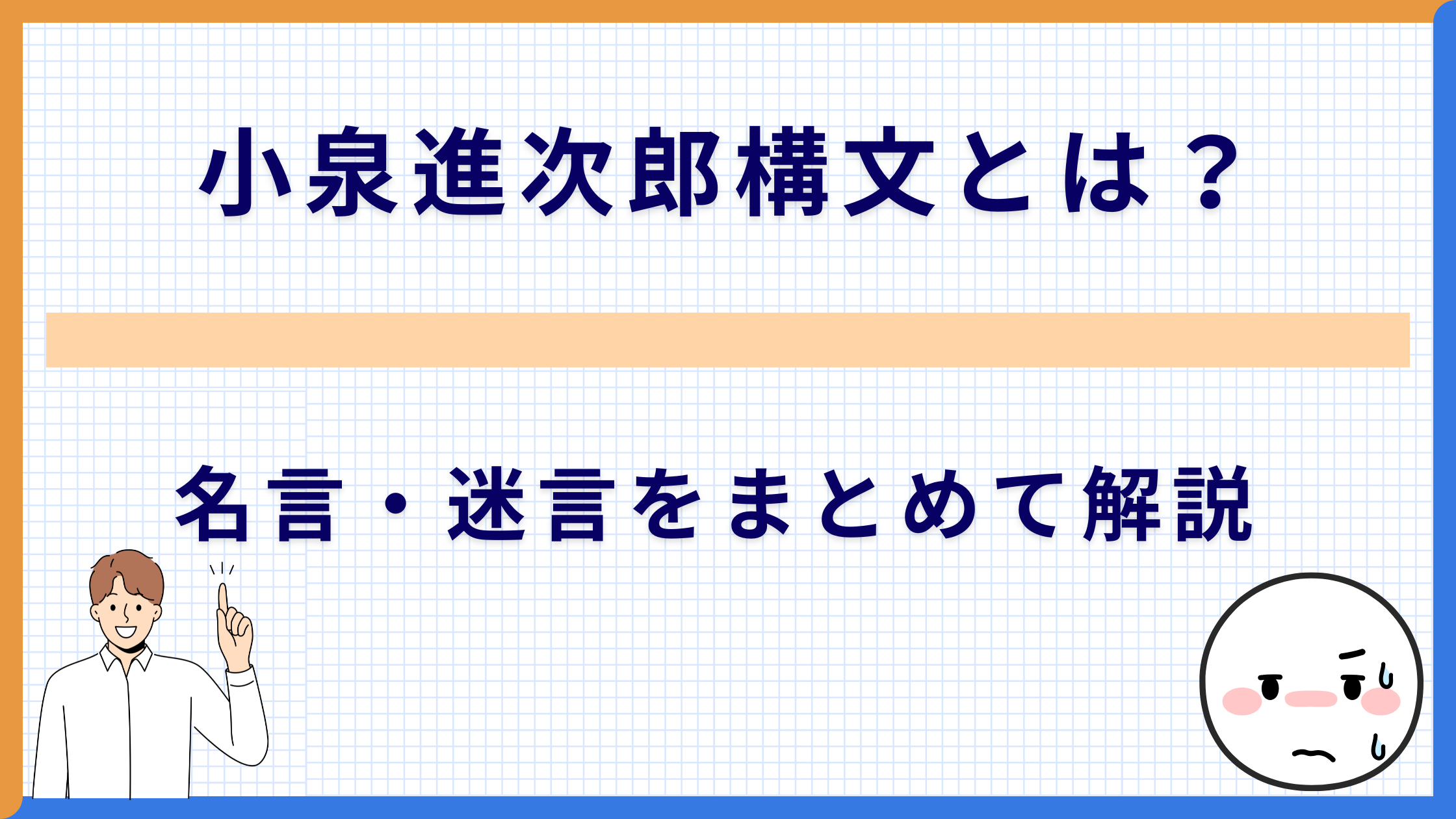 小泉進次郎構文とは？

名言・迷言をまとめて解説